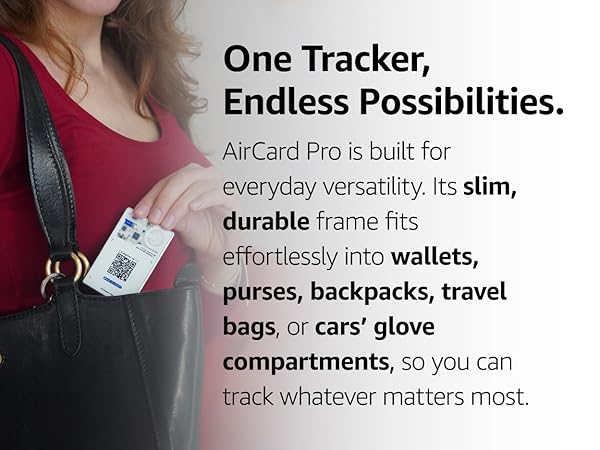 One Tracker, Endless Possibilities.

AirCard Pro is built for everyday versatility. Its slim, durable frame fits effortlessly into wallets, purses, backpacks, travel bags, or cars' glove compartments, so you can track whatever matters most.